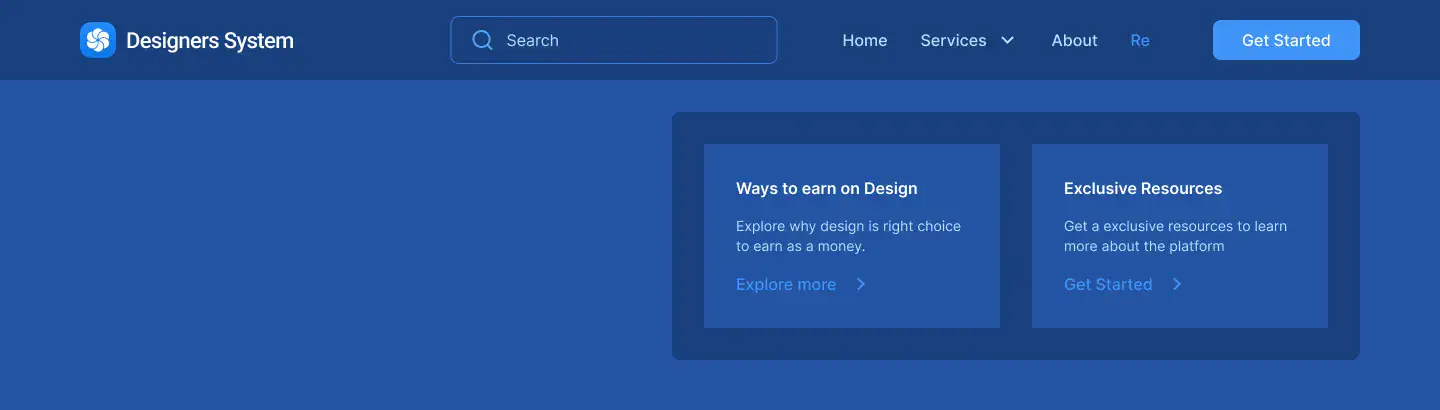 Designers System

Search

Home Services About Re

Get Started

Ways to earn on Design

Explore why design is right choice to earn as a money.

Explore more

Exclusive Resources

Get a exclusive resources to learn more about the platform

Get Started